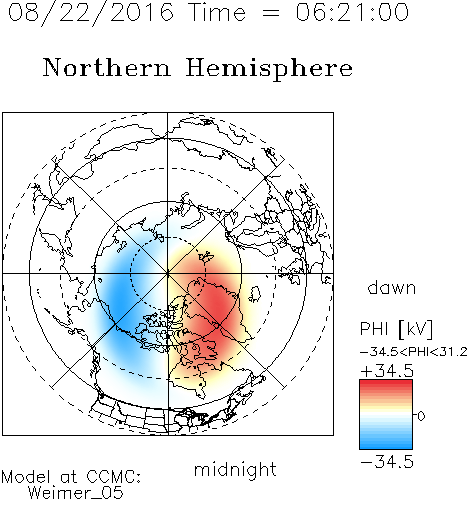 08/22/2016 Time = 06:21:00

Northern Hemisphere

dawn

PHI [kV]

−34.5<PHI<31.2

+34.5

0

−34.5

midnight

Model at CCMC:
Weimer_05